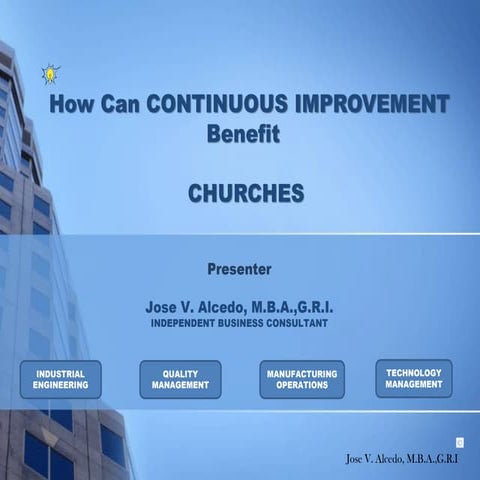 How Can CONTINUOUS IMPROVEMENT Benefit

CHURCHES

Presenter

Jose V. Alcedo, M.B.A.,G.R.I.
INDEPENDENT BUSINESS CONSULTANT

INDUSTRIAL ENGINEERING

QUALITY MANAGEMENT

MANUFACTURING OPERATIONS

TECHNOLOGY MANAGEMENT

©

Jose V. Alcedo, M.B.A.,G.R.I